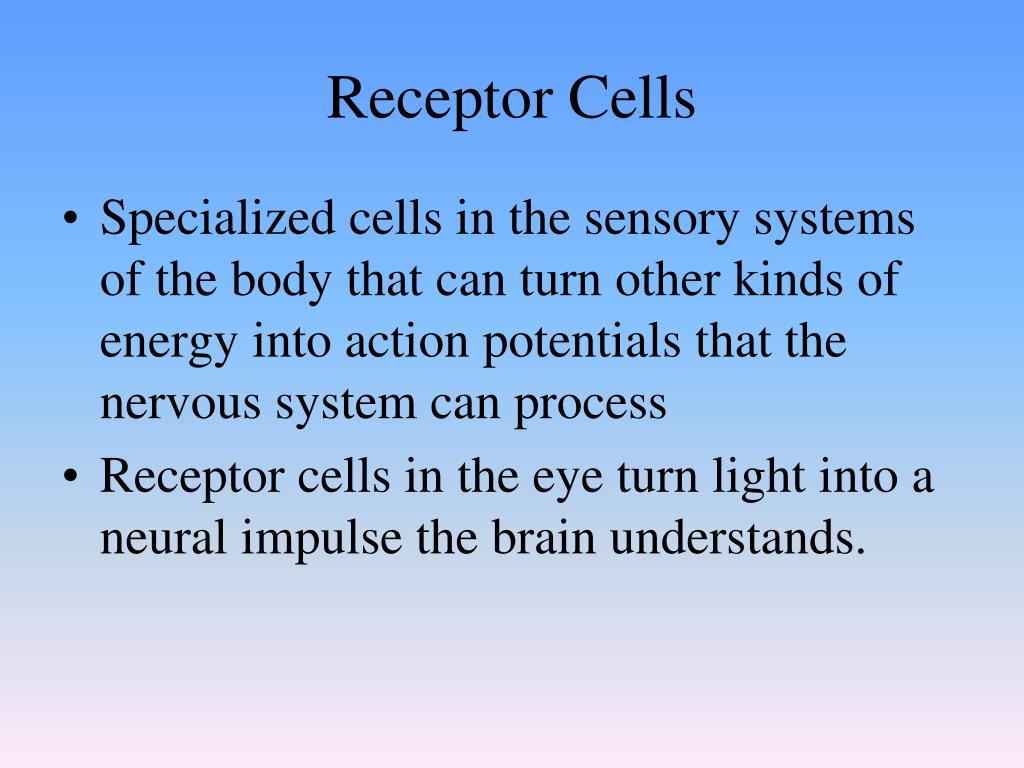 Receptor Cells

• Specialized cells in the sensory systems of the body that can turn other kinds of energy into action potentials that the nervous system can process
• Receptor cells in the eye turn light into a neural impulse the brain understands.